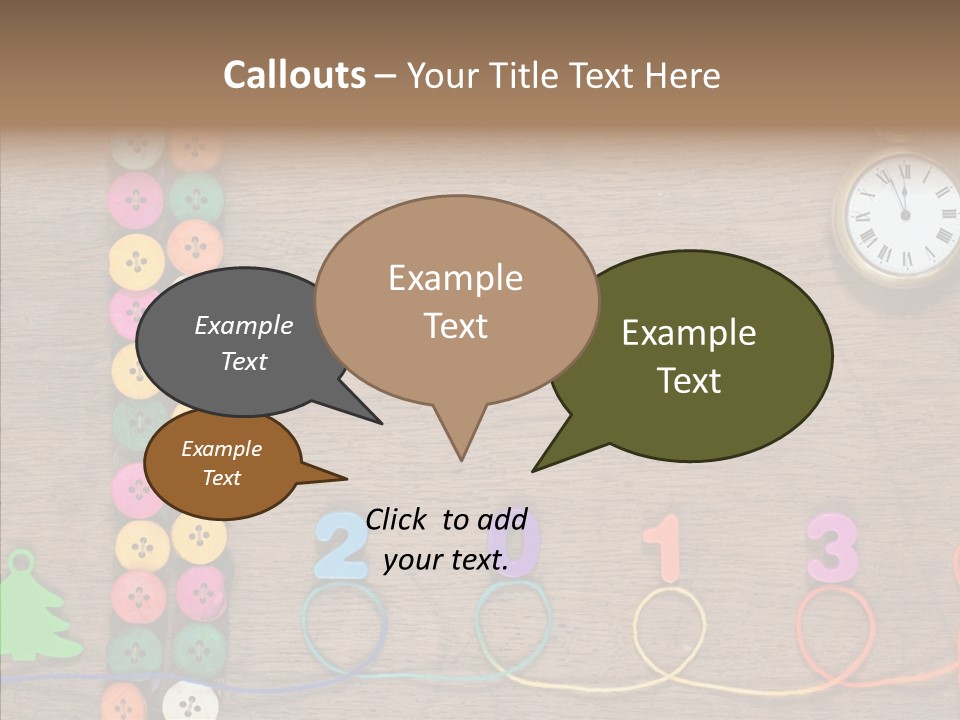 Callouts – Your Title Text Here

Example Text

Example Text

Example Text

Example Text

Click to add your text.

2 0 1 3